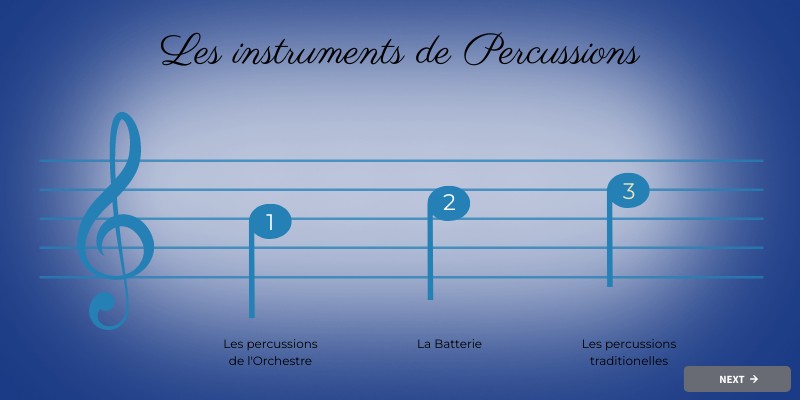 Les instruments de Percussions

1

2

3

Les percussions de l'Orchestre

La Batterie

Les percussions traditionelles

NEXT →